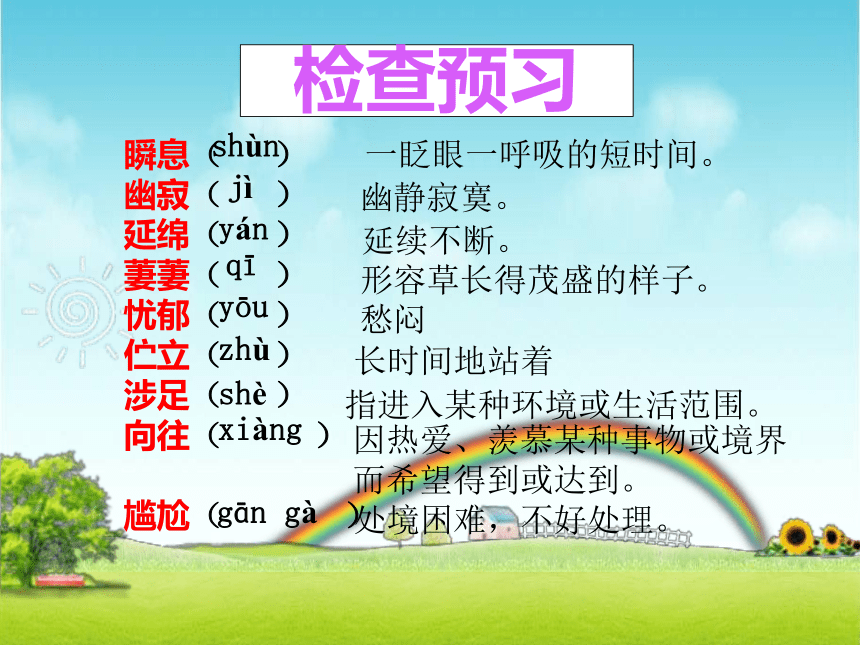 检查预习

瞬息 (shùn) 一眨眼一呼吸的短时间。
幽寂 ( jì ) 幽静寂寞。
延绵 (yán ) 延续不断。
萋萋 ( qī ) 形容草长得茂盛的样子。
忧郁 (yōu ) 愁闷
伫立 (zhù ) 长时间地站着
涉足 (shè ) 指进入某种环境或生活范围。
向往 (xiàng ) 因热爱、羡慕某种事物或境界而希望得到或达到。
尴尬 (gān gà ) 处境困难，不好处理。